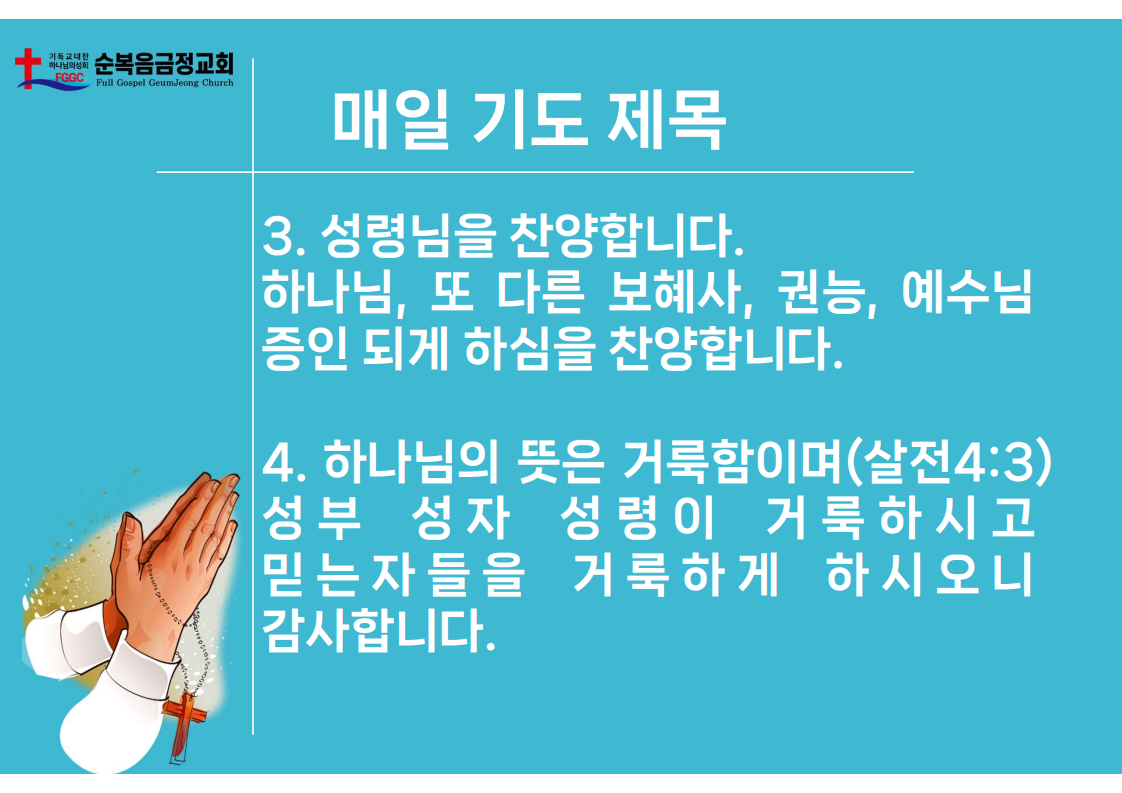 기독교대한 하나님의성회 FGGC 순복음금정교회 Full Gospel GeumJeong Church

매일 기도 제목

3. 성령님을 찬양합니다.
하나님, 또 다른 보혜사, 권능, 예수님 증인 되게 하심을 찬양합니다.

4. 하나님의 뜻은 거룩함이며(살전4:3)
성부 성자 성령이 거룩하시고 믿는자들을 거룩하게 하시오니 감사합니다.